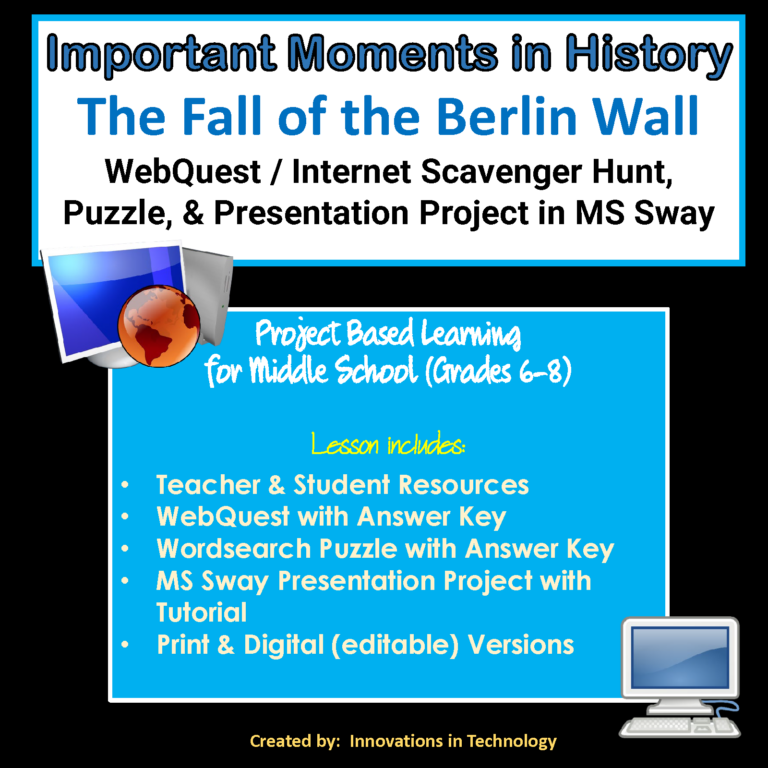 Important Moments in History
The Fall of the Berlin Wall
WebQuest / Internet Scavenger Hunt, Puzzle, & Presentation Project in MS Sway

Project Based Learning for Middle School (Grades 6-8)

Lesson includes:
• Teacher & Student Resources
• WebQuest with Answer Key
• Wordsearch Puzzle with Answer Key
• MS Sway Presentation Project with Tutorial
• Print & Digital (editable) Versions

Created by: Innovations in Technology